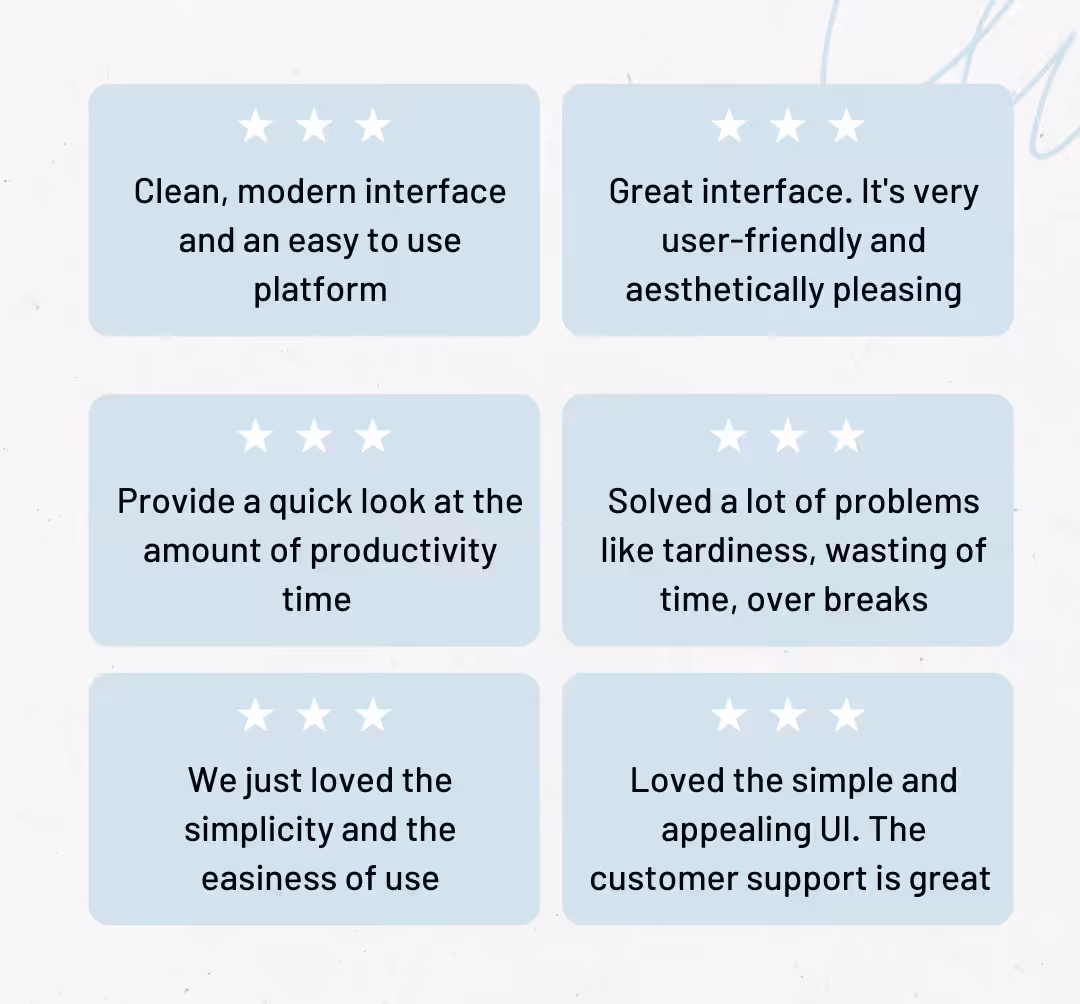 ★ ★ ★

Clean, modern interface and an easy to use platform

★ ★ ★

Great interface. It's very user-friendly and aesthetically pleasing

★ ★ ★

Provide a quick look at the amount of productivity time

★ ★ ★

Solved a lot of problems like tardiness, wasting of time, over breaks

★ ★ ★

We just loved the simplicity and the easiness of use

★ ★ ★

Loved the simple and appealing UI. The customer support is great